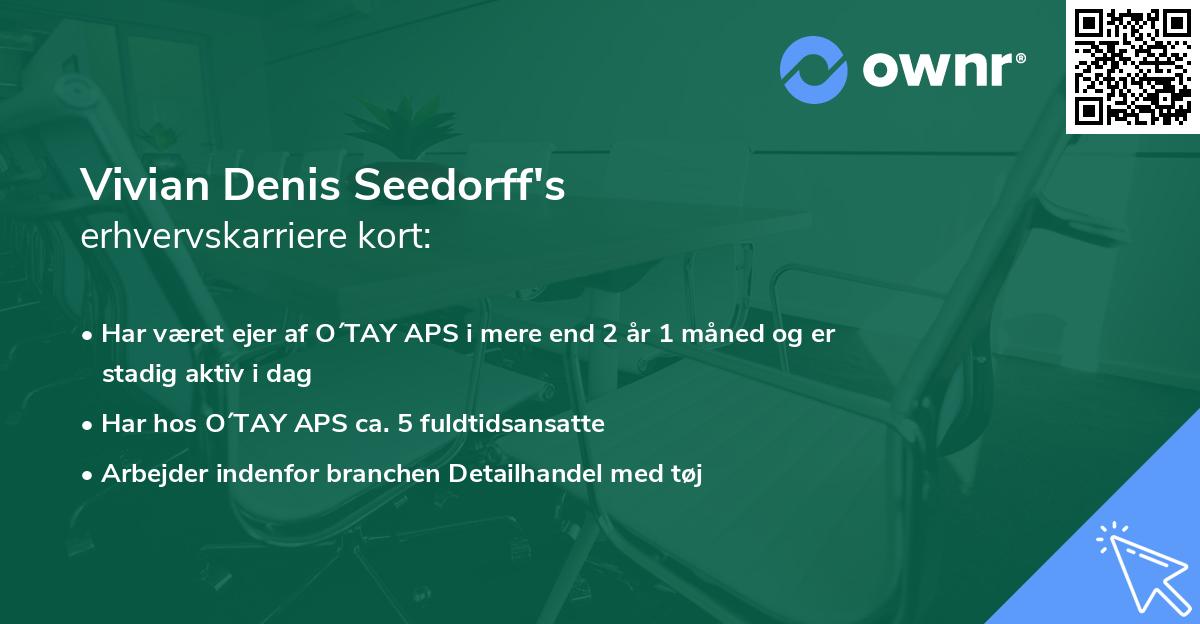 ownr®

Vivian Denis Seedorff's
erhvervskarriere kort:

• Har været ejer af O´TAY APS i mere end 2 år 1 måned og er stadig aktiv i dag

• Har hos O´TAY APS ca. 5 fuldtidsansatte

• Arbejder indenfor branchen Detailhandel med tøj